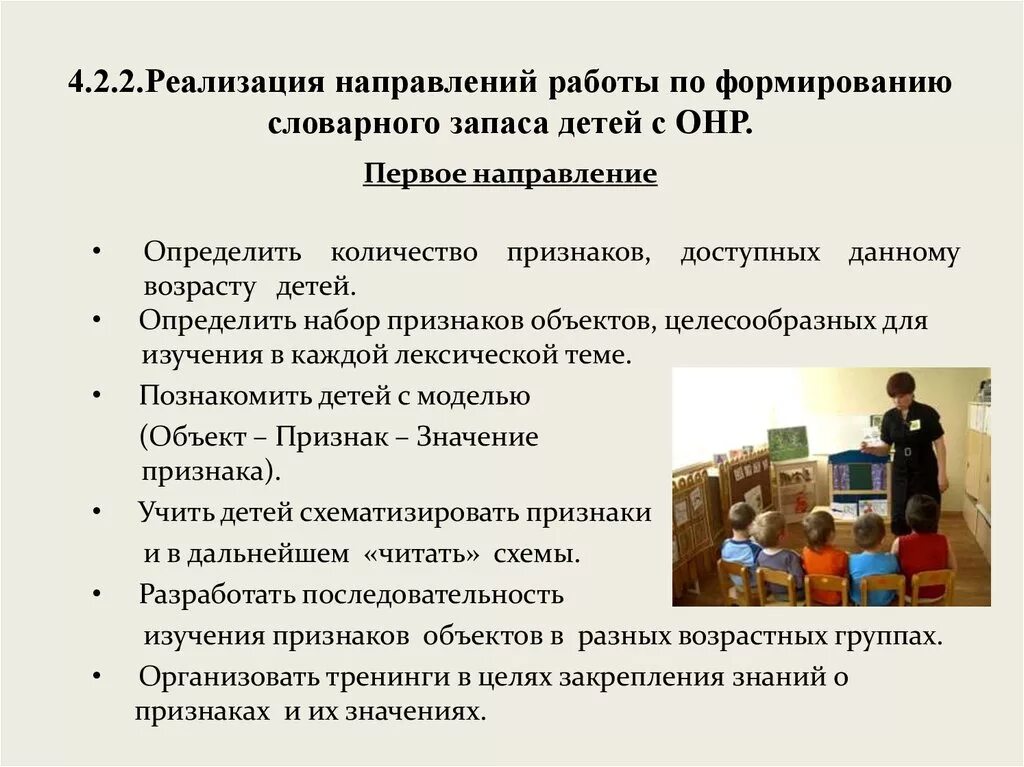 4.2.2.Реализация направлений работы по формированию словарного запаса детей с ОНР.

Первое направление

• Определить количество признаков, доступных данному возрасту детей.
• Определить набор признаков объектов, целесообразных для изучения в каждой лексической теме.
• Познакомить детей с моделью (Объект – Признак – Значение признака).
• Учить детей схематизировать признаки и в дальнейшем «читать» схемы.
• Разработать последовательность изучения признаков объектов в разных возрастных группах.
• Организовать тренинги в целях закрепления знаний о признаках и их значениях.